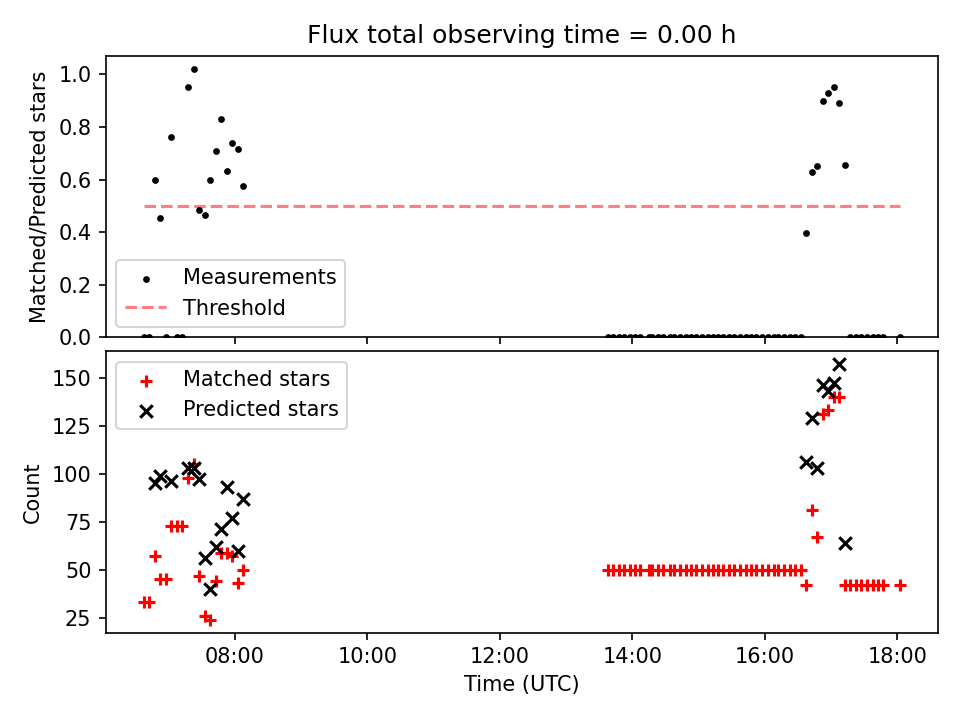 Flux total observing time = 0.00 h

Matched/Predicted stars

1.0
0.8
0.6
0.4
0.2
0.0

Measurements
Threshold

Count

150
125
100
75
50
25

Matched stars
Predicted stars

08:00
10:00
12:00
14:00
16:00
18:00

Time (UTC)